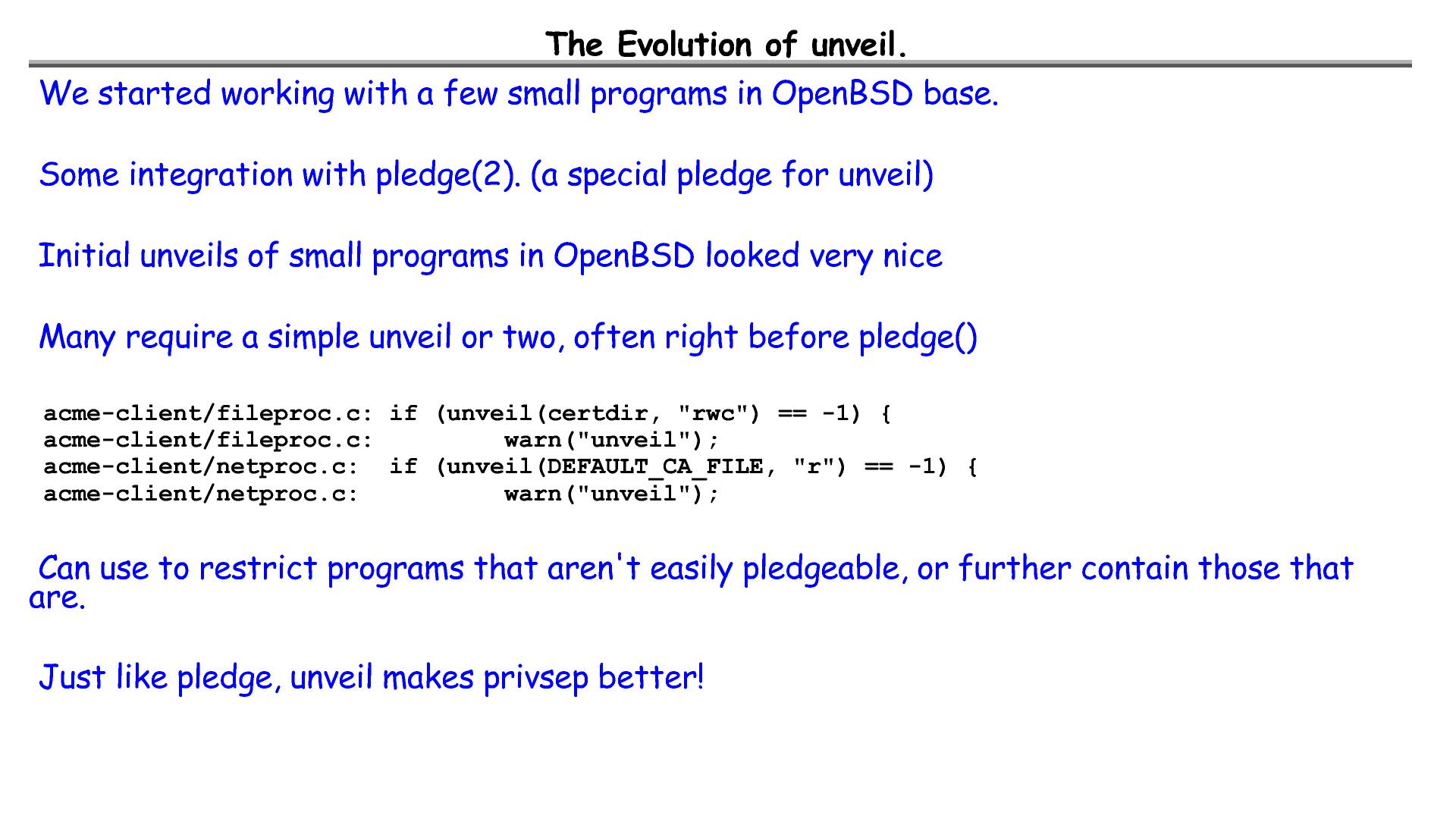 The Evolution of unveil.

We started working with a few small programs in OpenBSD base.

Some integration with pledge(2). (a special pledge for unveil)

Initial unveils of small programs in OpenBSD looked very nice

Many require a simple unveil or two, often right before pledge()

acme-client/fileproc.c: if (unveil(certdir, "rwc") == -1) {
acme-client/fileproc.c:         warn("unveil");
acme-client/netproc.c:  if (unveil(DEFAULT_CA_FILE, "r") == -1) {
acme-client/netproc.c:          warn("unveil");

Can use to restrict programs that aren't easily pledgeable, or further contain those that are.

Just like pledge, unveil makes privsep better!